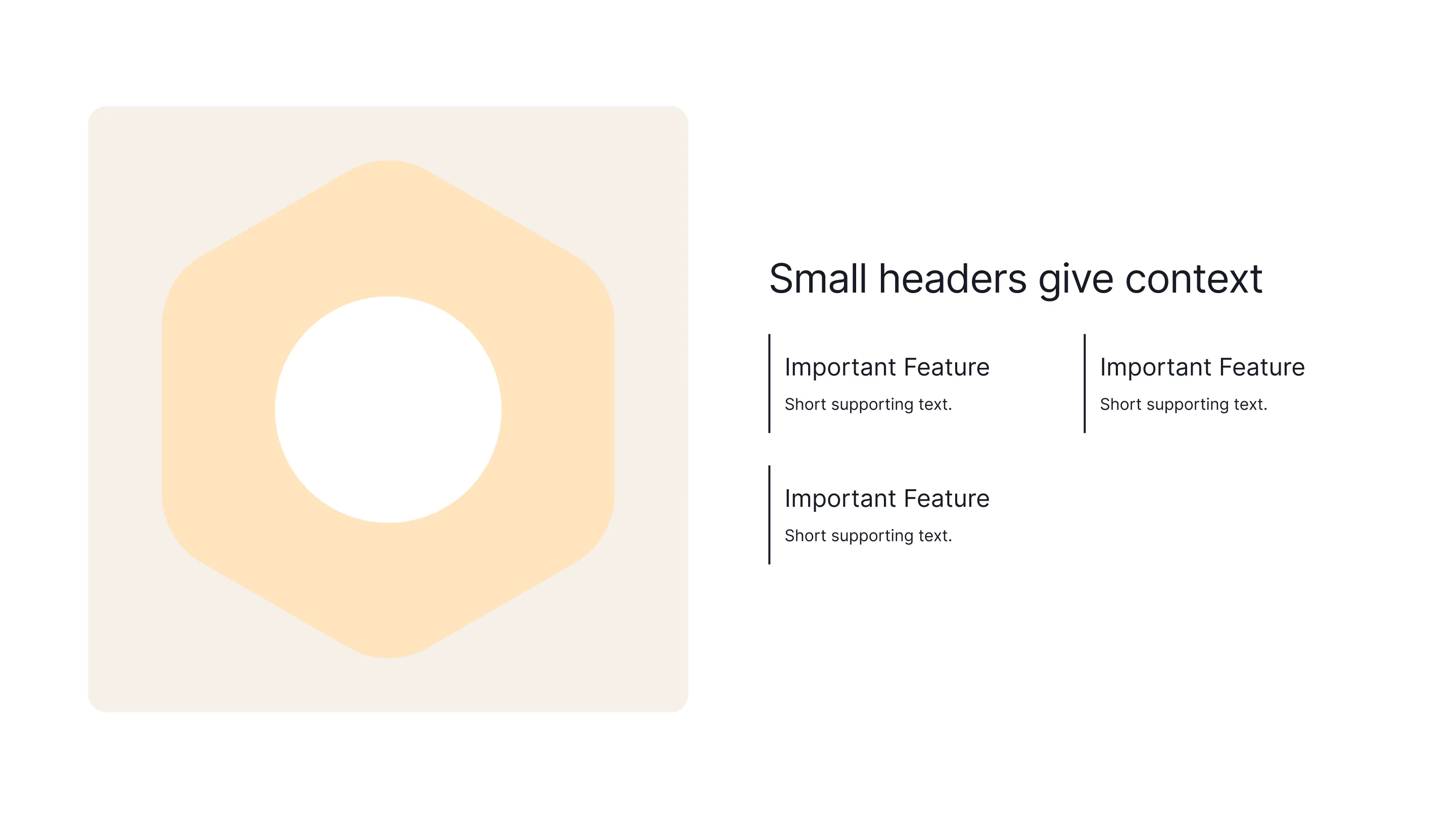 Small headers give context

Important Feature

Short supporting text.

Important Feature

Short supporting text.

Important Feature

Short supporting text.